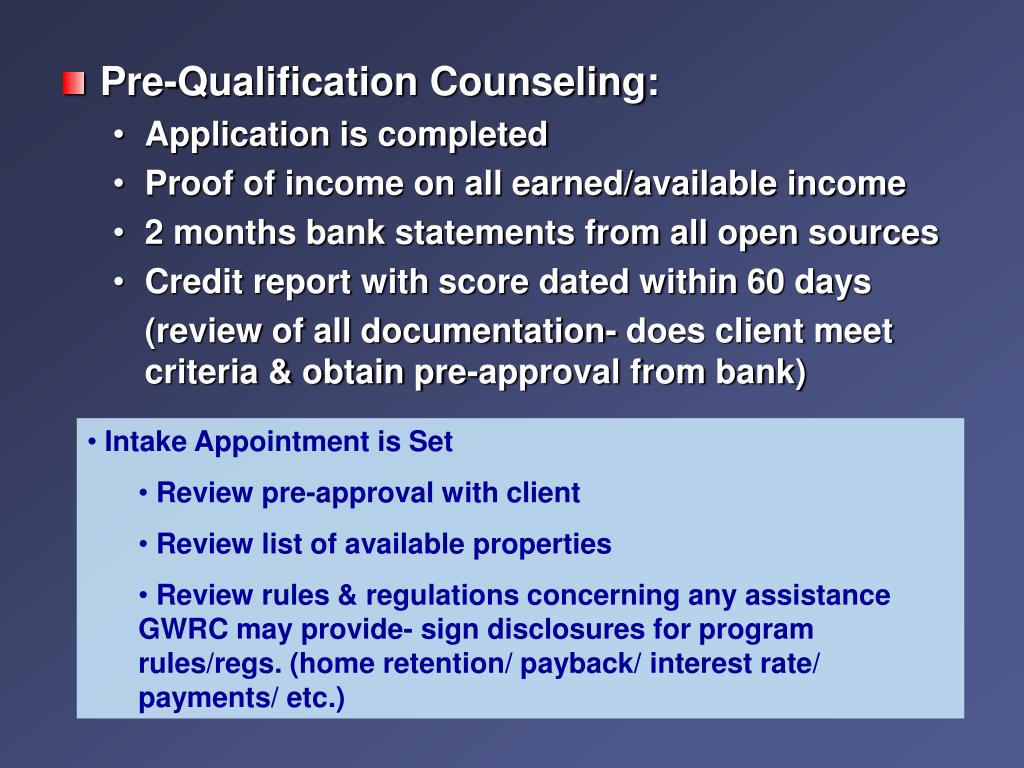 Pre-Qualification Counseling:

• Application is completed
• Proof of income on all earned/available income
• 2 months bank statements from all open sources
• Credit report with score dated within 60 days

(review of all documentation- does client meet criteria & obtain pre-approval from bank)

• Intake Appointment is Set

• Review pre-approval with client

• Review list of available properties

• Review rules & regulations concerning any assistance GWRC may provide- sign disclosures for program rules/regs. (home retention/ payback/ interest rate/ payments/ etc.)